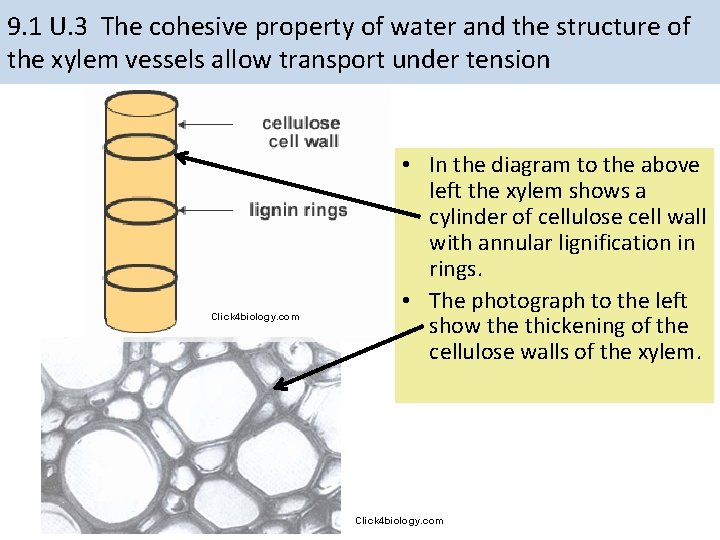 9.1 U.3 The cohesive property of water and the structure of the xylem vessels allow transport under tension

cellulose cell wall

lignin rings

Click4biology.com

• In the diagram to the above left the xylem shows a cylinder of cellulose cell wall with annular lignification in rings.

• The photograph to the left show the thickening of the cellulose walls of the xylem.

Click4biology.com